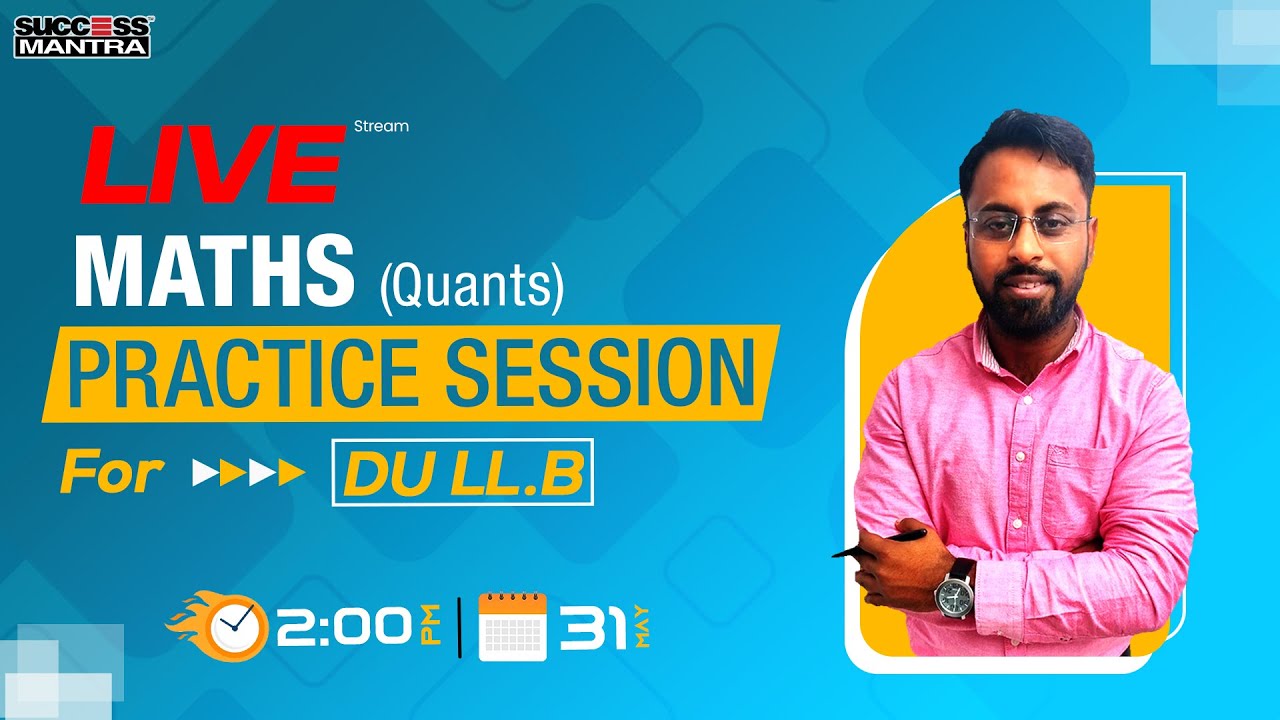 SUCCESS MANTRA

LIVE Stream

MATHS (Quants)

PRACTICE SESSION

For DU LL.B

2:00 PM | 31 MAY